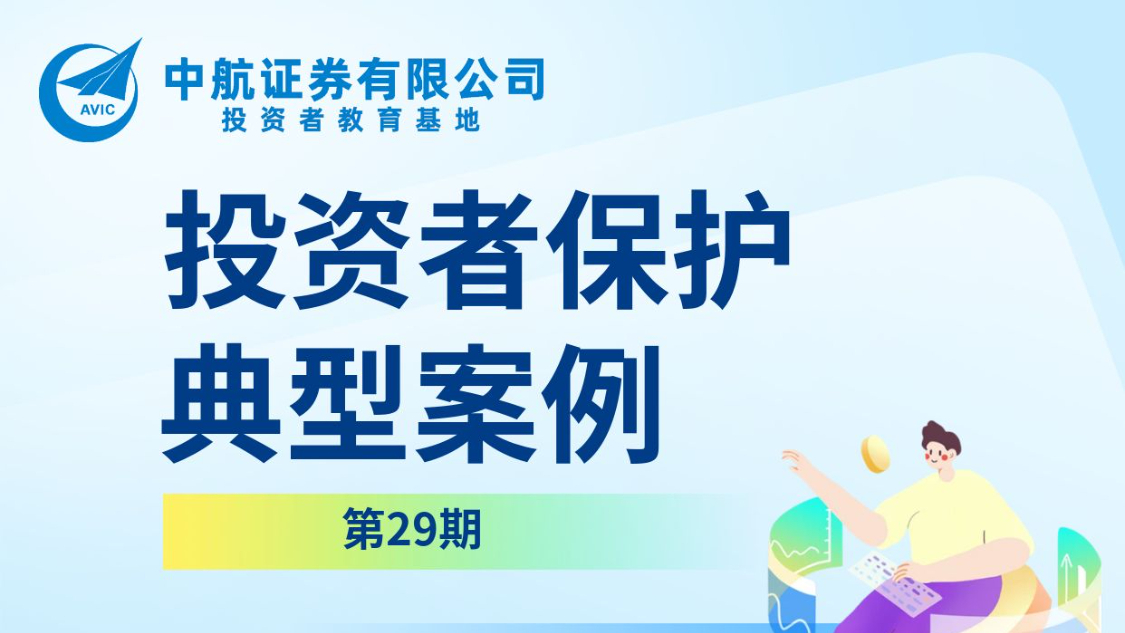 AVIC
中航证券有限公司
投资者教育基地

投资者保护
典型案例

第29期